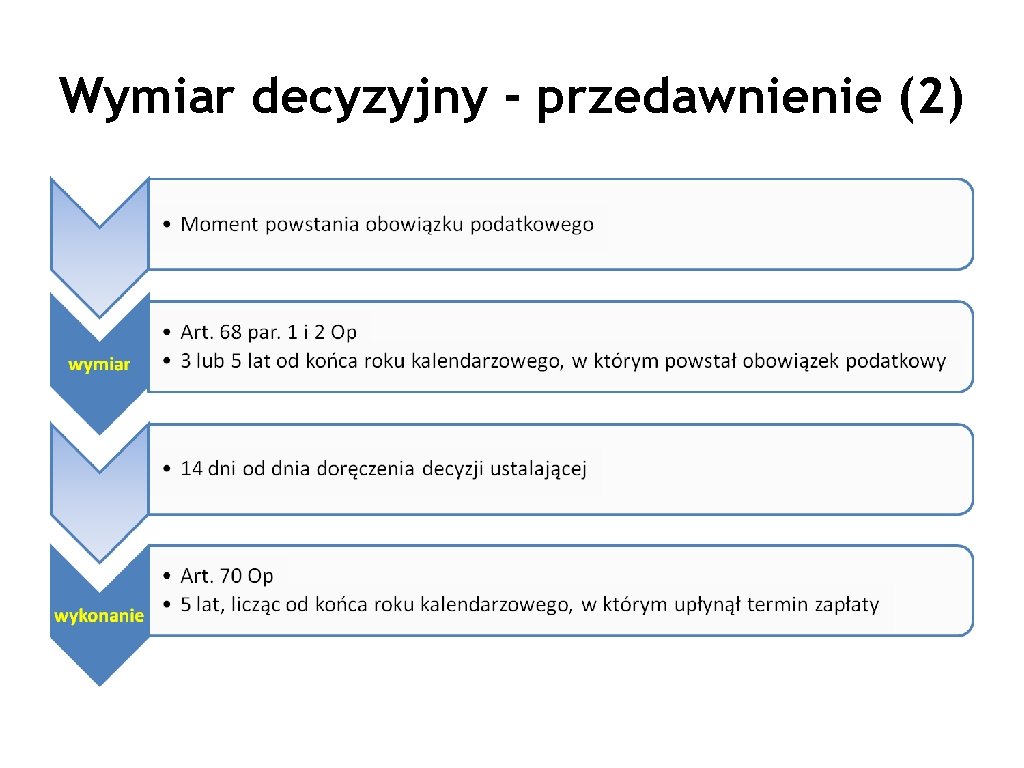 Wymiar decyzyjny - przedawnienie (2)

• Moment powstania obowiązku podatkowego

wymiar

• Art. 68 par. 1 i 2 Op
• 3 lub 5 lat od końca roku kalendarzowego, w którym powstał obowiązek podatkowy

• 14 dni od dnia doręczenia decyzji ustalającej

wykonanie

• Art. 70 Op
• 5 lat, licząc od końca roku kalendarzowego, w którym upłynął termin zapłaty